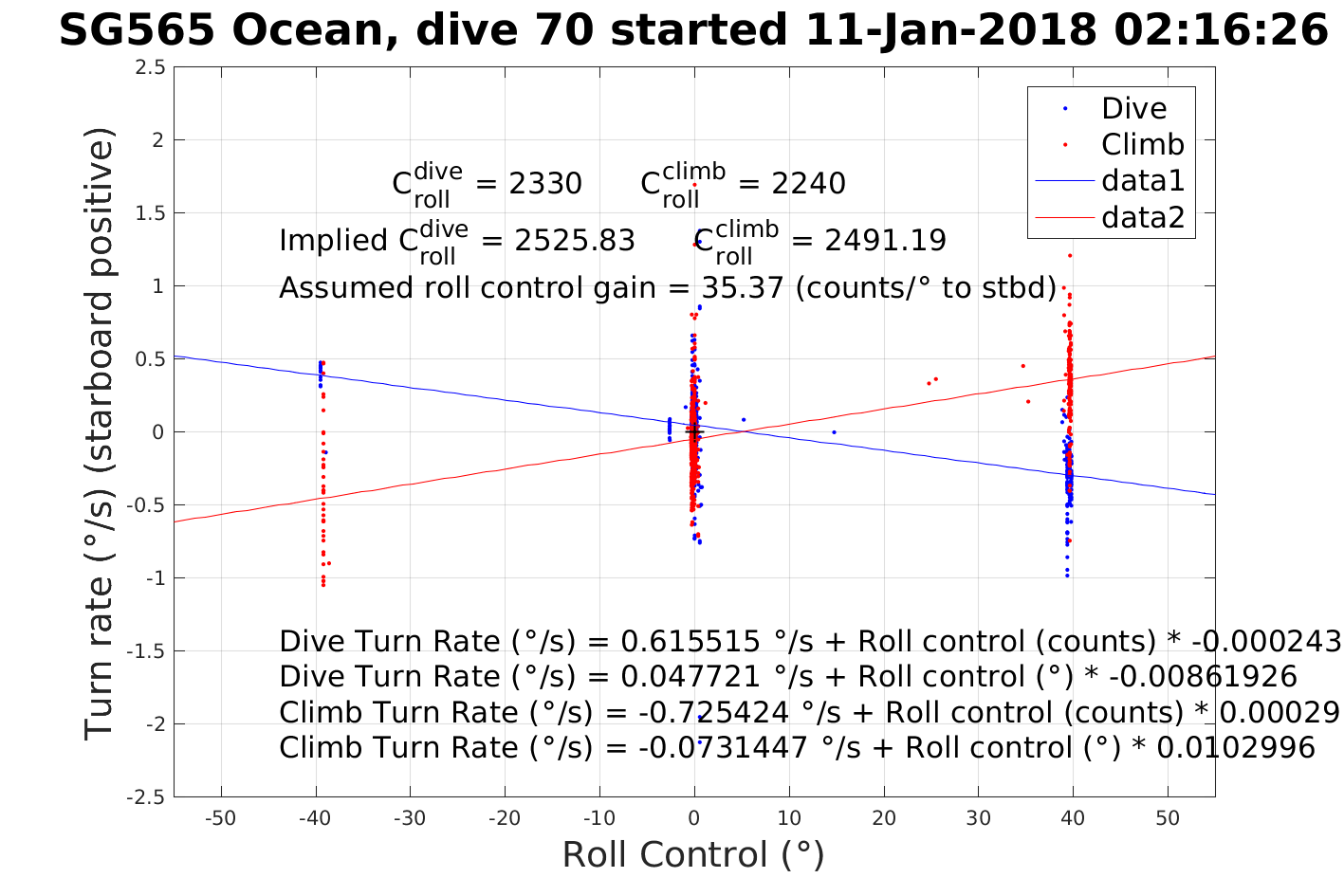 SG565 Ocean, dive 70 started 11-Jan-2018 02:16:26

Dive
Climb
data1
data2

$C_{roll}^{dive}$ = 2330 $C_{roll}^{climb}$ = 2240

Implied $C_{roll}^{dive}$ = 2525.83 $C_{roll}^{climb}$ = 2491.19

Assumed roll control gain = 35.37 (counts/° to stbd)

Dive Turn Rate (°/s) = 0.615515 °/s + Roll control (counts) * -0.000243
Dive Turn Rate (°/s) = 0.047721 °/s + Roll control (°) * -0.00861926
Climb Turn Rate (°/s) = -0.725424 °/s + Roll control (counts) * 0.00029
Climb Turn Rate (°/s) = -0.0731447 °/s + Roll control (°) * 0.0102996

Turn rate (°/s) (starboard positive)

2.5
2
1.5
1
0.5
0
-0.5
-1
-1.5
-2
-2.5

-50 -40 -30 -20 -10 0 10 20 30 40 50

Roll Control (°)